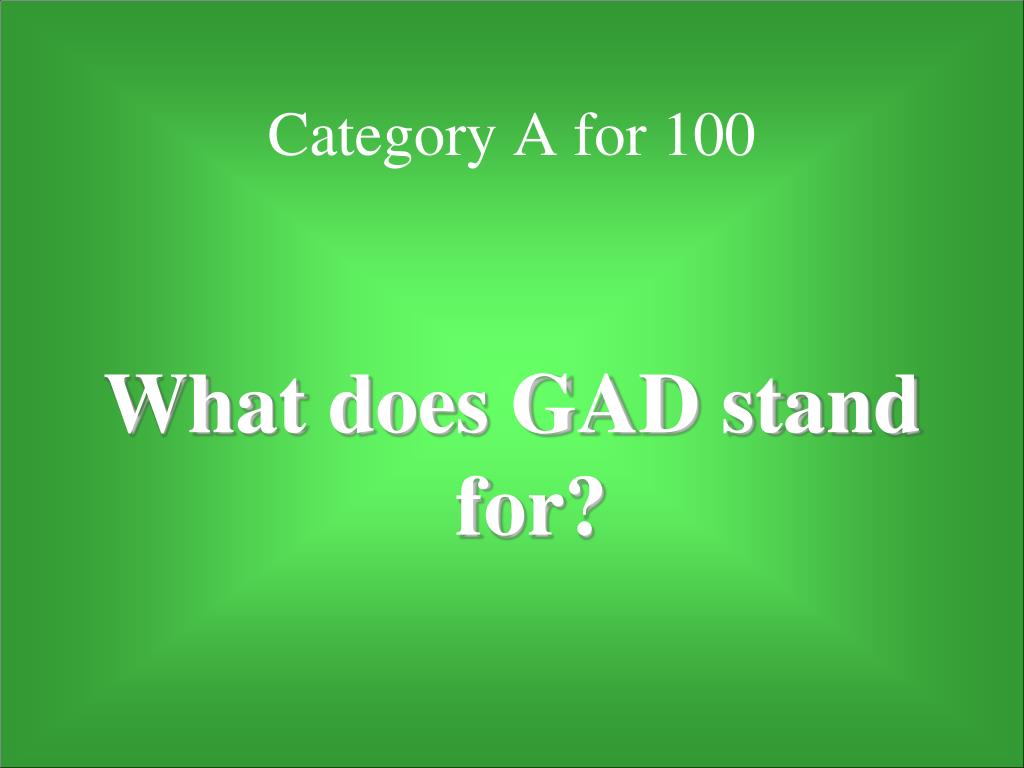 Category A for 100

What does GAD stand for?